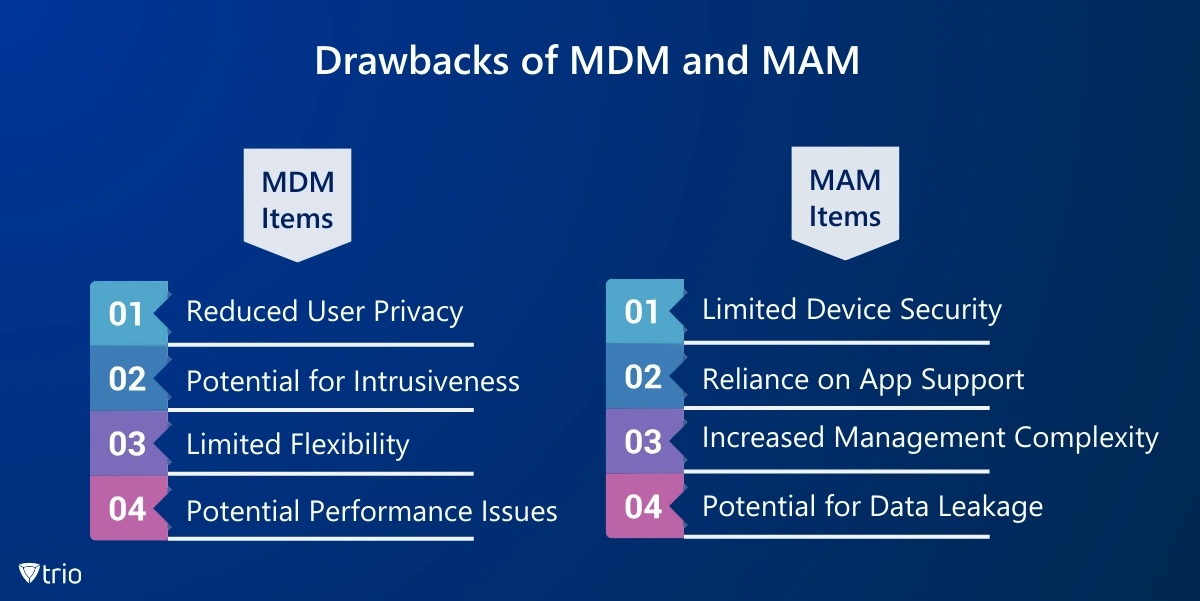 Drawbacks of MDM and MAM

MDM Items

01 Reduced User Privacy

02 Potential for Intrusiveness

03 Limited Flexibility

04 Potential Performance Issues

MAM Items

01 Limited Device Security

02 Reliance on App Support

03 Increased Management Complexity

04 Potential for Data Leakage

trio